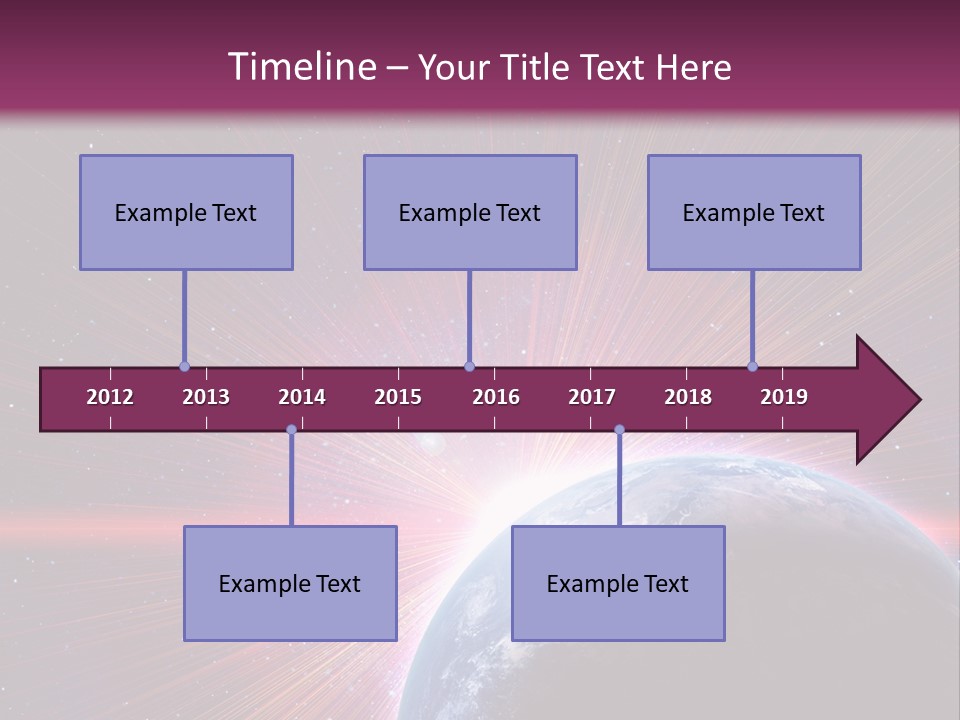 Timeline – Your Title Text Here

Example Text

Example Text

Example Text

2012 2013 2014 2015 2016 2017 2018 2019

Example Text

Example Text